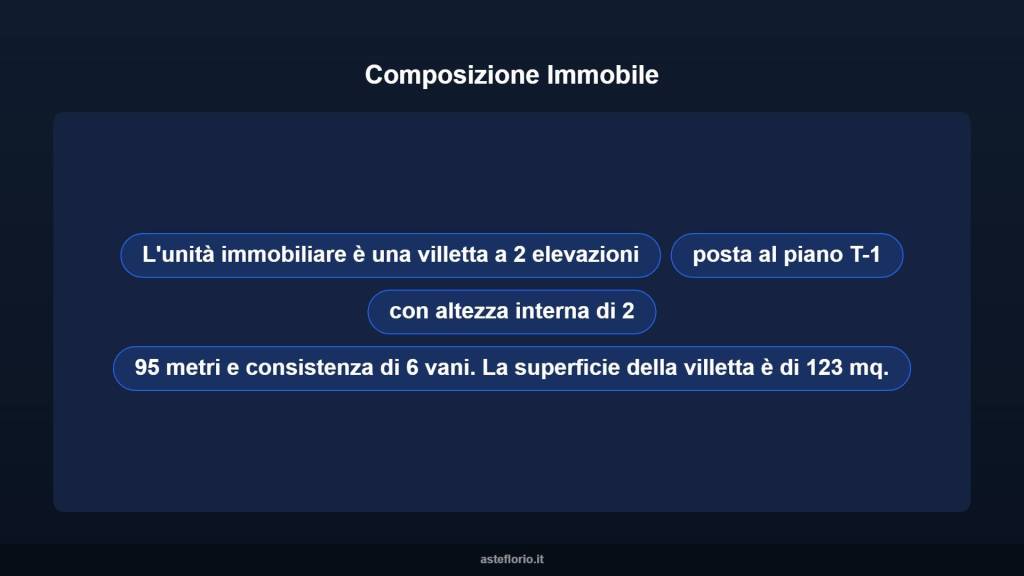 Composizione Immobile

L'unità immobiliare è una villetta a 2 elevazioni

posta al piano T-1

con altezza interna di 2

95 metri e consistenza di 6 vani. La superficie della villetta è di 123 mq.

asteflorio.it